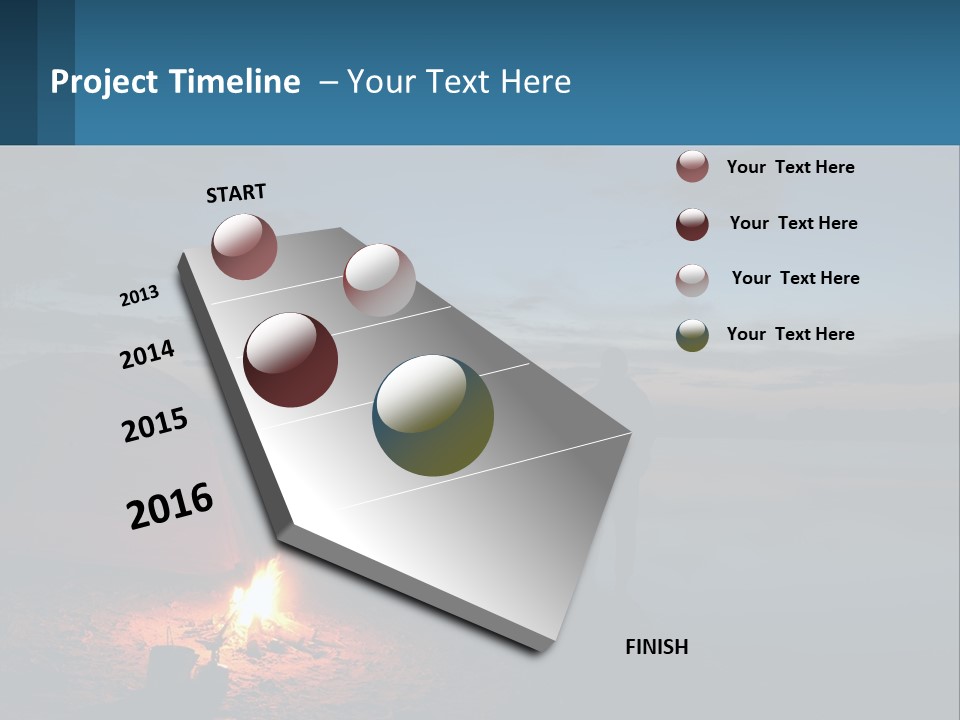 Project Timeline – Your Text Here

START

2013

2014

2015

2016

FINISH

Your Text Here

Your Text Here

Your Text Here

Your Text Here